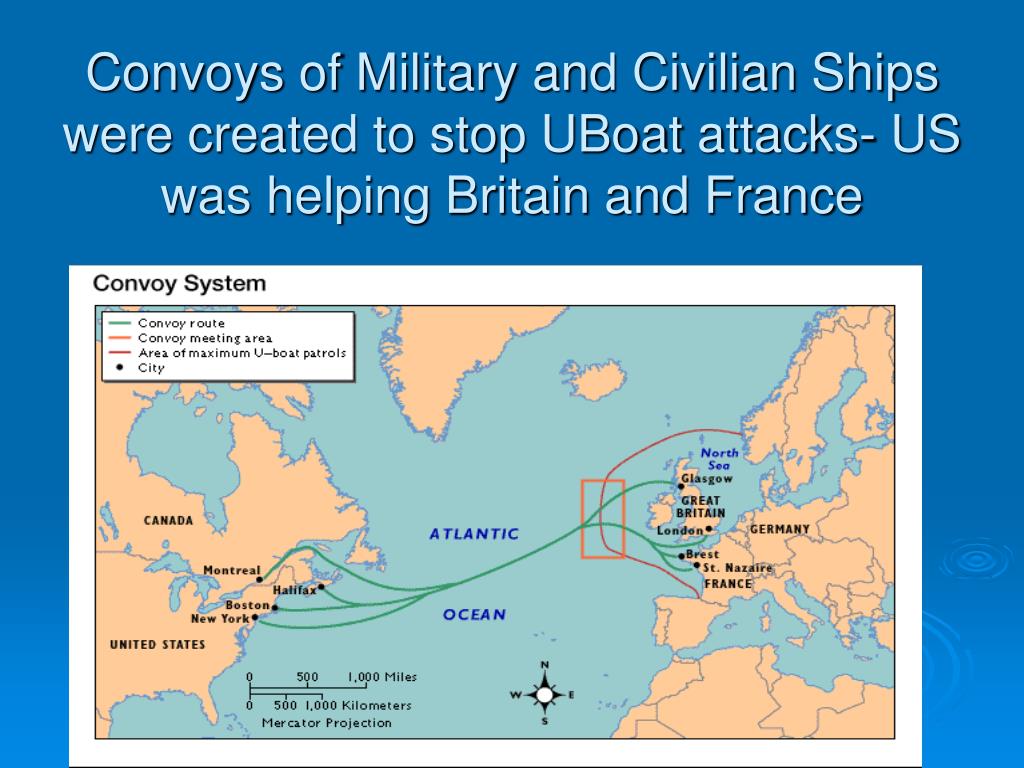 Convoys of Military and Civilian Ships were created to stop UBoat attacks- US was helping Britain and France

Convoy System

Convoy route
Convoy meeting area
Area of maximum U–boat patrols
City

North Sea
Glasgow
GREAT BRITAIN
London
GERMANY
Brest
St. Nazaire
FRANCE
CANADA
ATLANTIC
OCEAN
Montreal
Halifax
Boston
New York
UNITED STATES

0 500 1,000 Miles
0 500 1,000 Kilometers
Mercator Projection

N
W
E
S